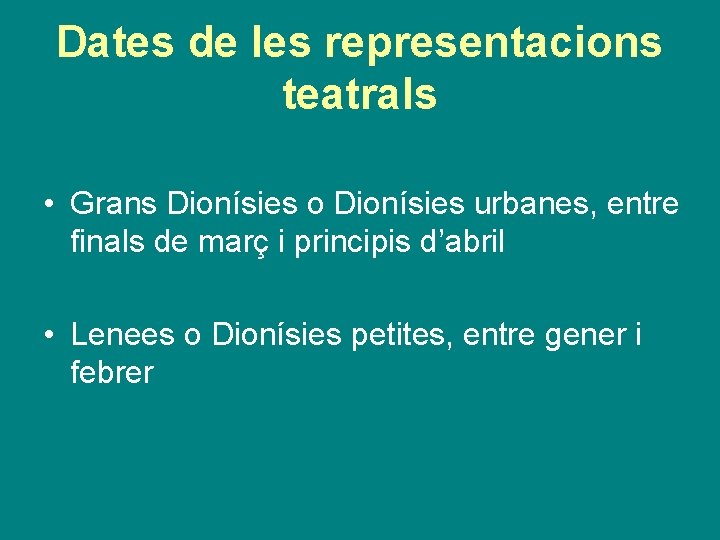 Dates de les representacions teatrals

• Grans Dionísies o Dionísies urbanes, entre finals de març i principis d’abril

• Lenees o Dionísies petites, entre gener i febrer